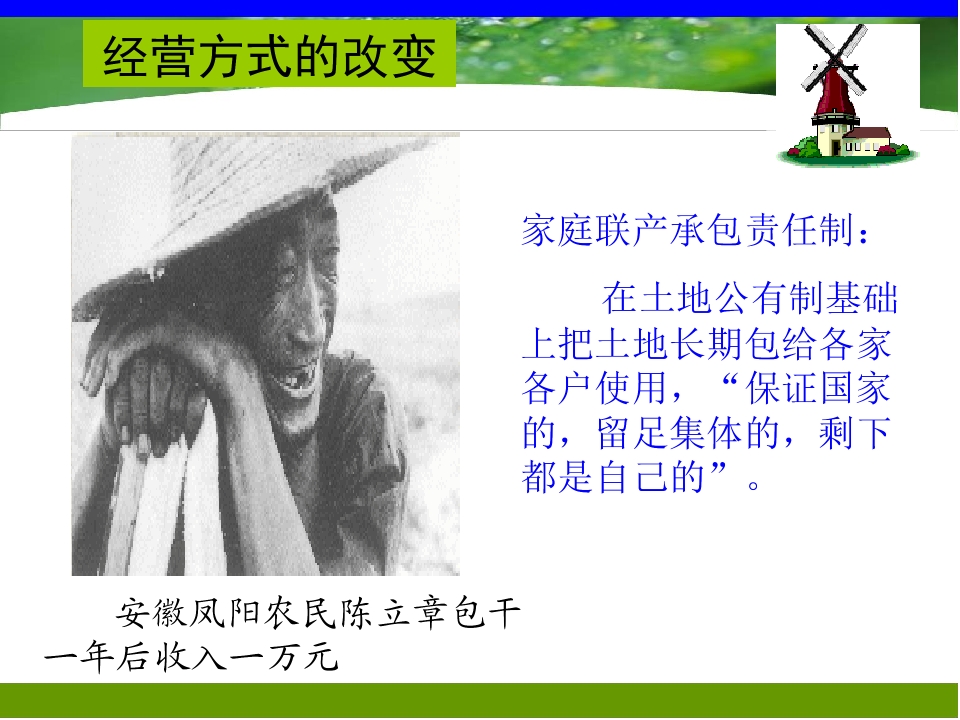 经营方式的改变

家庭联产承包责任制：

在土地公有制基础上把土地长期包给各家各户使用，“保证国家的，留足集体的，剩下都是自己的”。

安徽凤阳农民陈立章包干一年后收入一万元